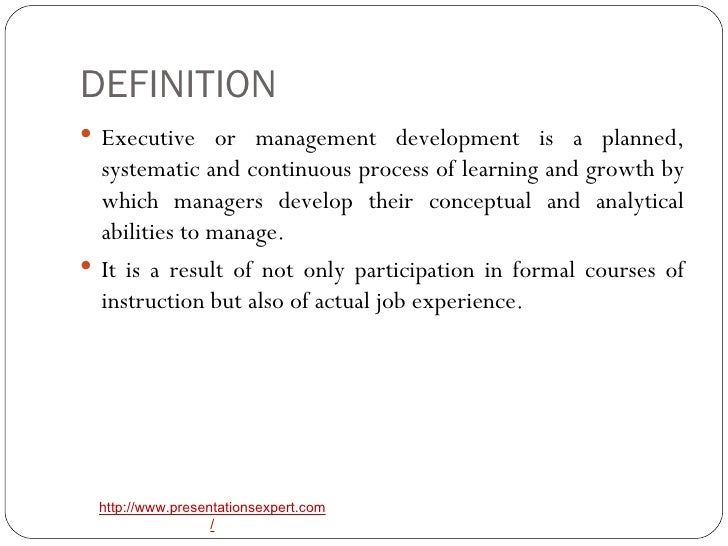 DEFINITION

• Executive or management development is a planned, systematic and continuous process of learning and growth by which managers develop their conceptual and analytical abilities to manage.

• It is a result of not only participation in formal courses of instruction but also of actual job experience.

http://www.presentationsexpert.com/